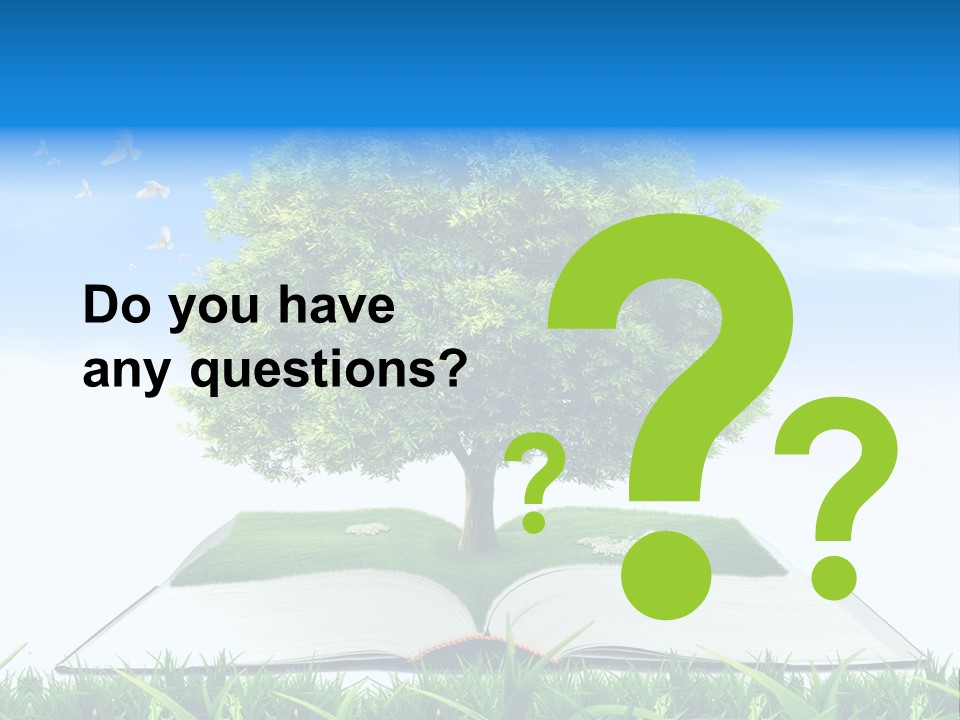 Do you have any questions?

? ? ?